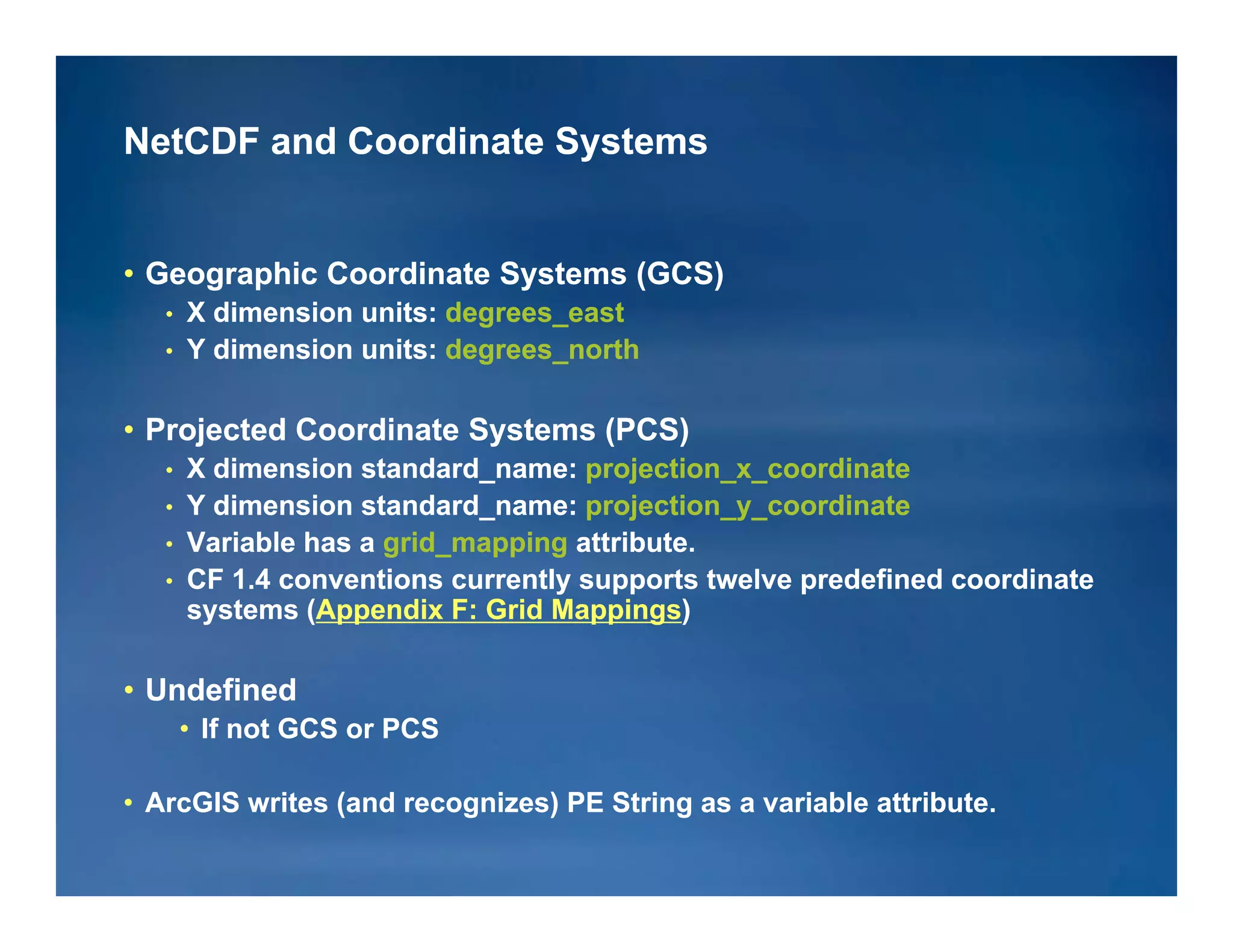 NetCDF and Coordinate Systems

• Geographic Coordinate Systems (GCS)
  • X dimension units: degrees_east
  • Y dimension units: degrees_north

• Projected Coordinate Systems (PCS)
  • X dimension standard_name: projection_x_coordinate
  • Y dimension standard_name: projection_y_coordinate
  • Variable has a grid_mapping attribute.
  • CF 1.4 conventions currently supports twelve predefined coordinate systems (Appendix F: Grid Mappings)

• Undefined
  • If not GCS or PCS

• ArcGIS writes (and recognizes) PE String as a variable attribute.